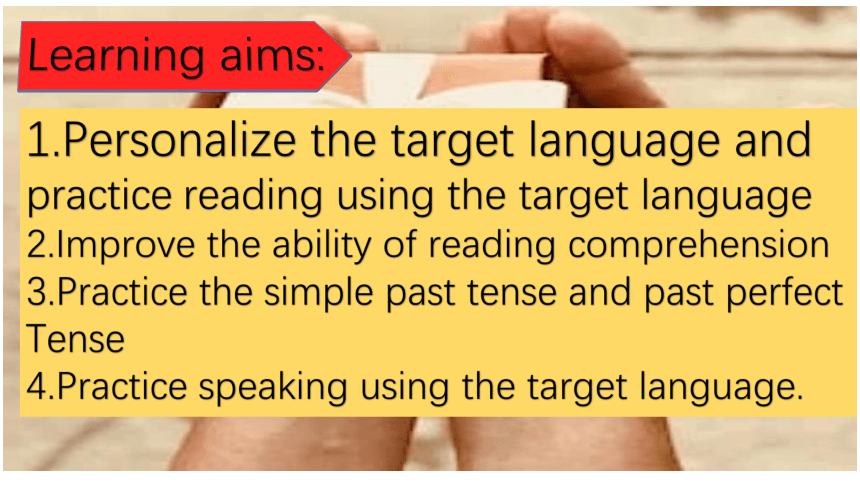 Learning aims:

1.Personalize the target language and practice reading using the target language
2.Improve the ability of reading comprehension
3.Practice the simple past tense and past perfect Tense
4.Practice speaking using the target language.